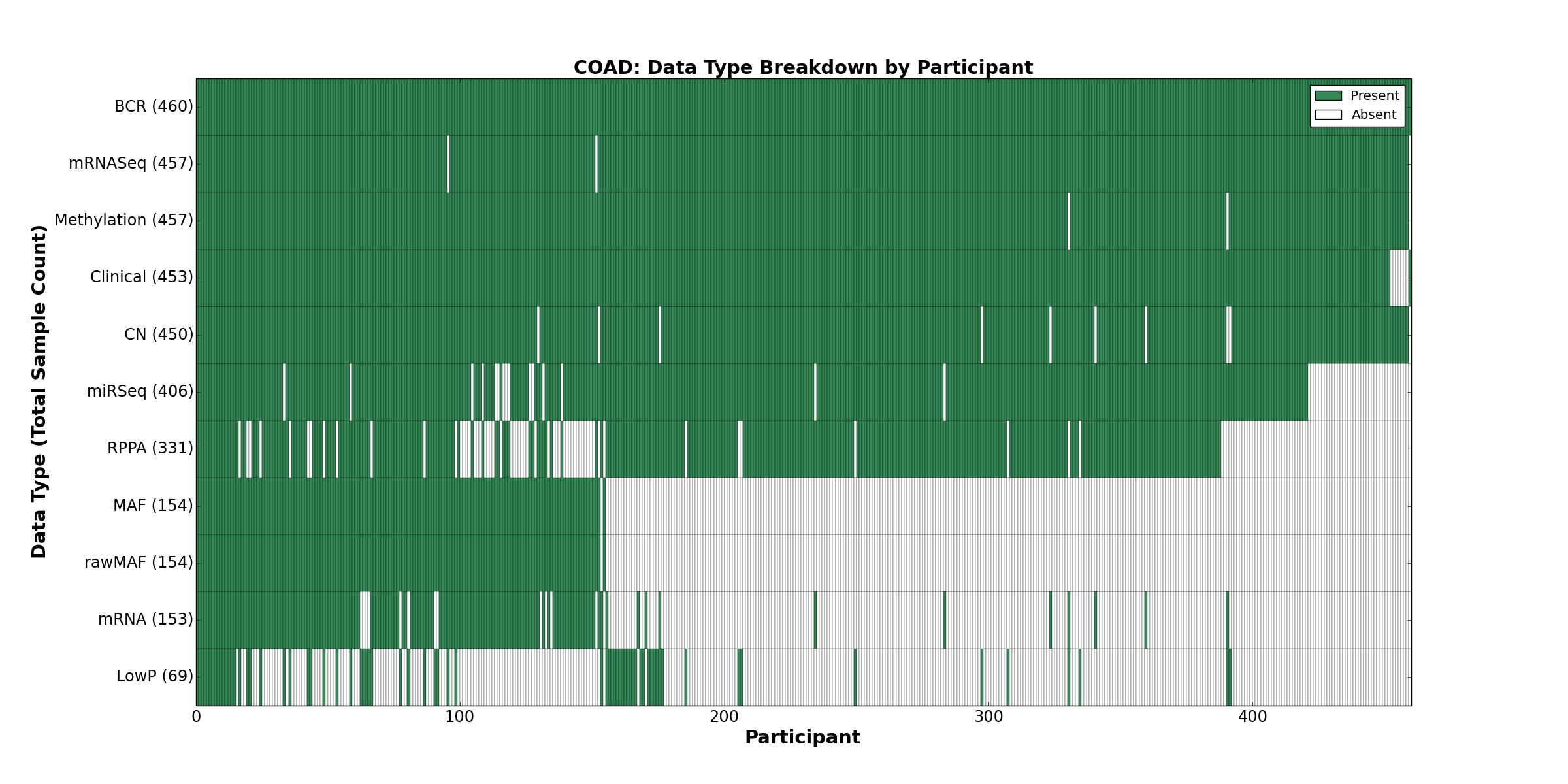 COAD: Data Type Breakdown by Participant

Present
Absent

Data Type (Total Sample Count)

BCR (460)
mRNASeq (457)
Methylation (457)
Clinical (453)
CN (450)
miRSeq (406)
RPPA (331)
MAF (154)
rawMAF (154)
mRNA (153)
LowP (69)

0
100
200
300
400

Participant